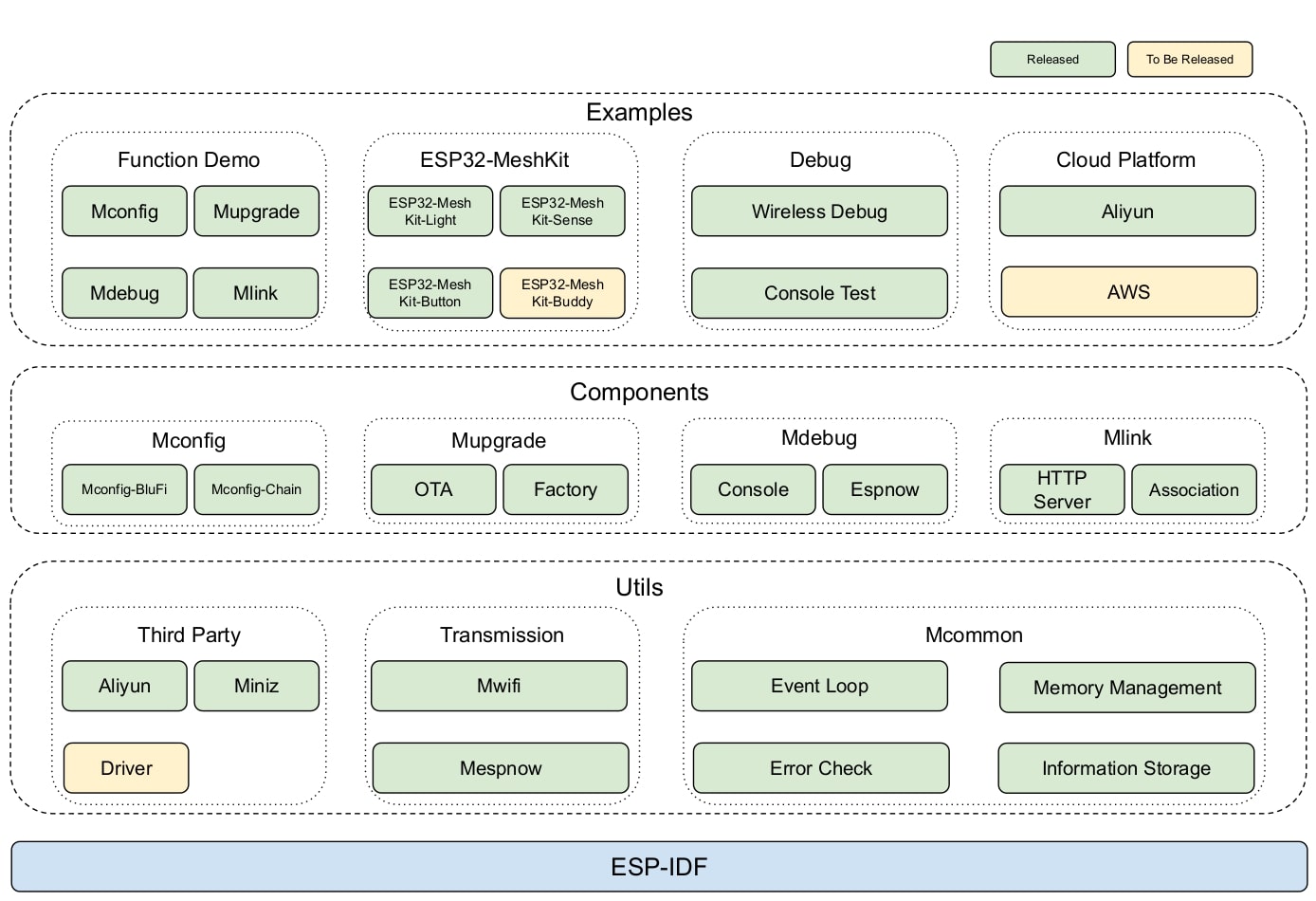 Released
To Be Released

Examples

Function Demo
Mconfig
Mupgrade
Mdebug
Mlink

ESP32-MeshKit
ESP32-Mesh Kit-Light
ESP32-Mesh Kit-Sense
ESP32-Mesh Kit-Button
ESP32-Mesh Kit-Buddy

Debug
Wireless Debug
Console Test

Cloud Platform
Aliyun
AWS

Components

Mconfig
Mconfig-BluFi
Mconfig-Chain

Mupgrade
OTA
Factory

Mdebug
Console
Espnow

Mlink
HTTP Server
Association

Utils

Third Party
Aliyun
Miniz
Driver

Transmission
Mwifi
Mespnow

Mcommon
Event Loop
Memory Management
Error Check
Information Storage

ESP-IDF